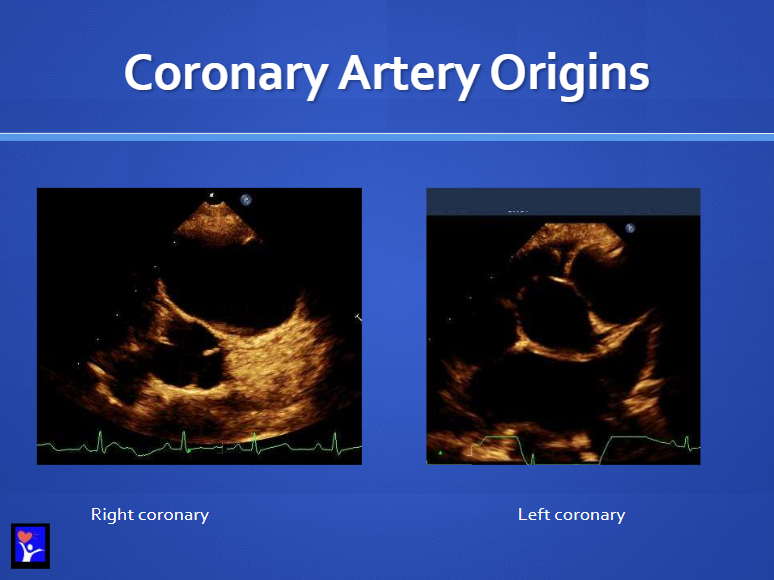 Coronary Artery Origins

Right coronary

Left coronary